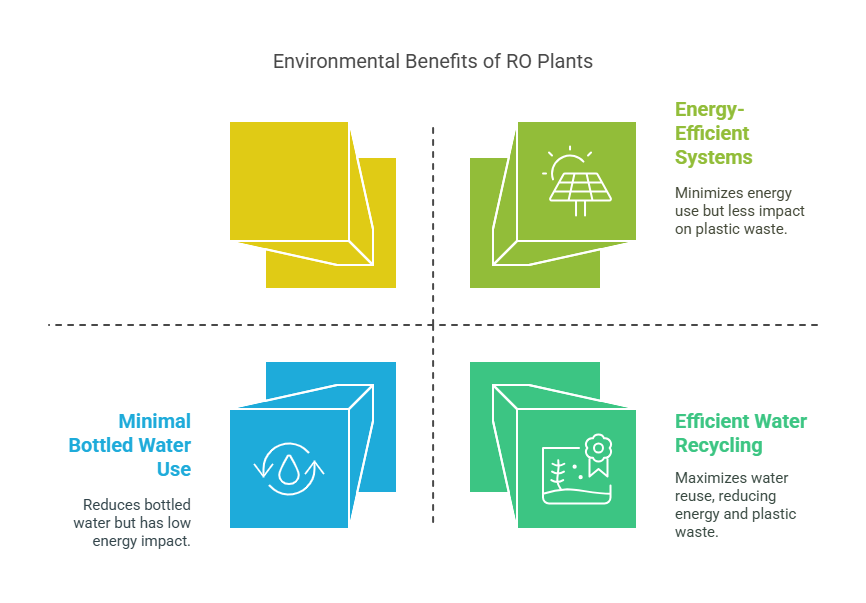 Environmental Benefits of RO Plants

Energy-Efficient Systems

Minimizes energy use but less impact on plastic waste.

Minimal Bottled Water Use

Reduces bottled water but has low energy impact.

Efficient Water Recycling

Maximizes water reuse, reducing energy and plastic waste.